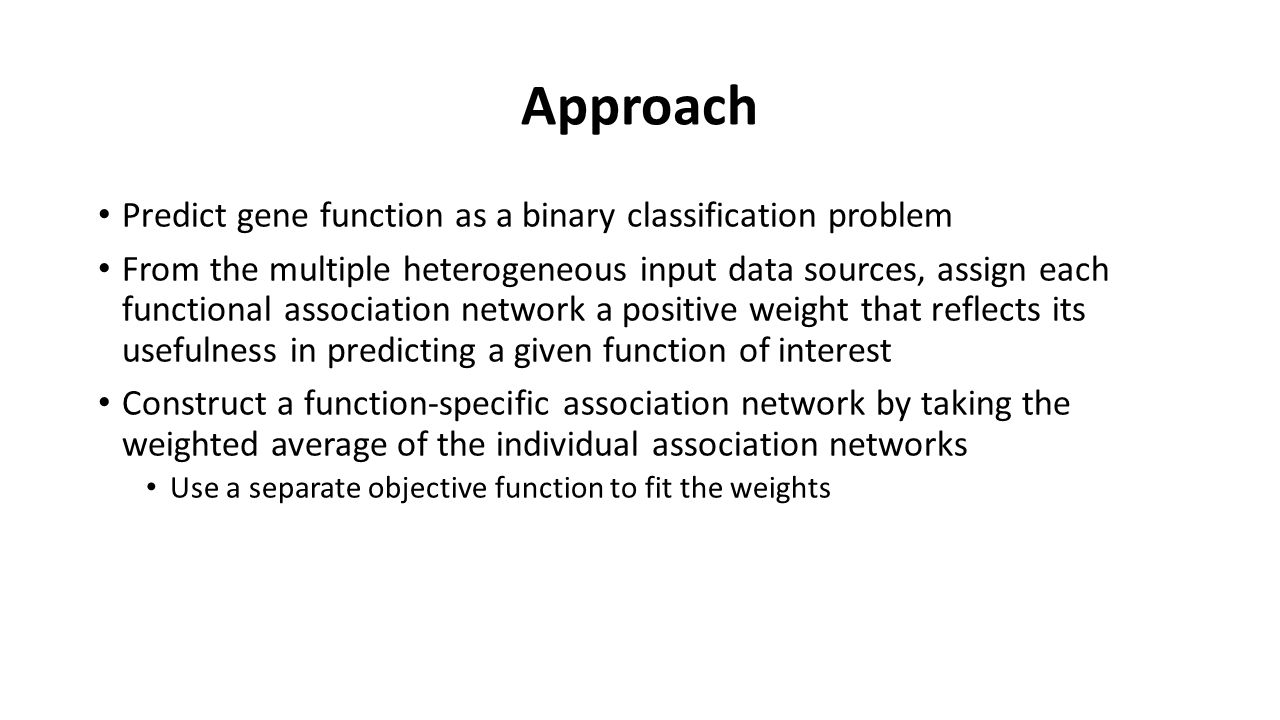 Approach

• Predict gene function as a binary classification problem

• From the multiple heterogeneous input data sources, assign each functional association network a positive weight that reflects its usefulness in predicting a given function of interest

• Construct a function-specific association network by taking the weighted average of the individual association networks

  • Use a separate objective function to fit the weights